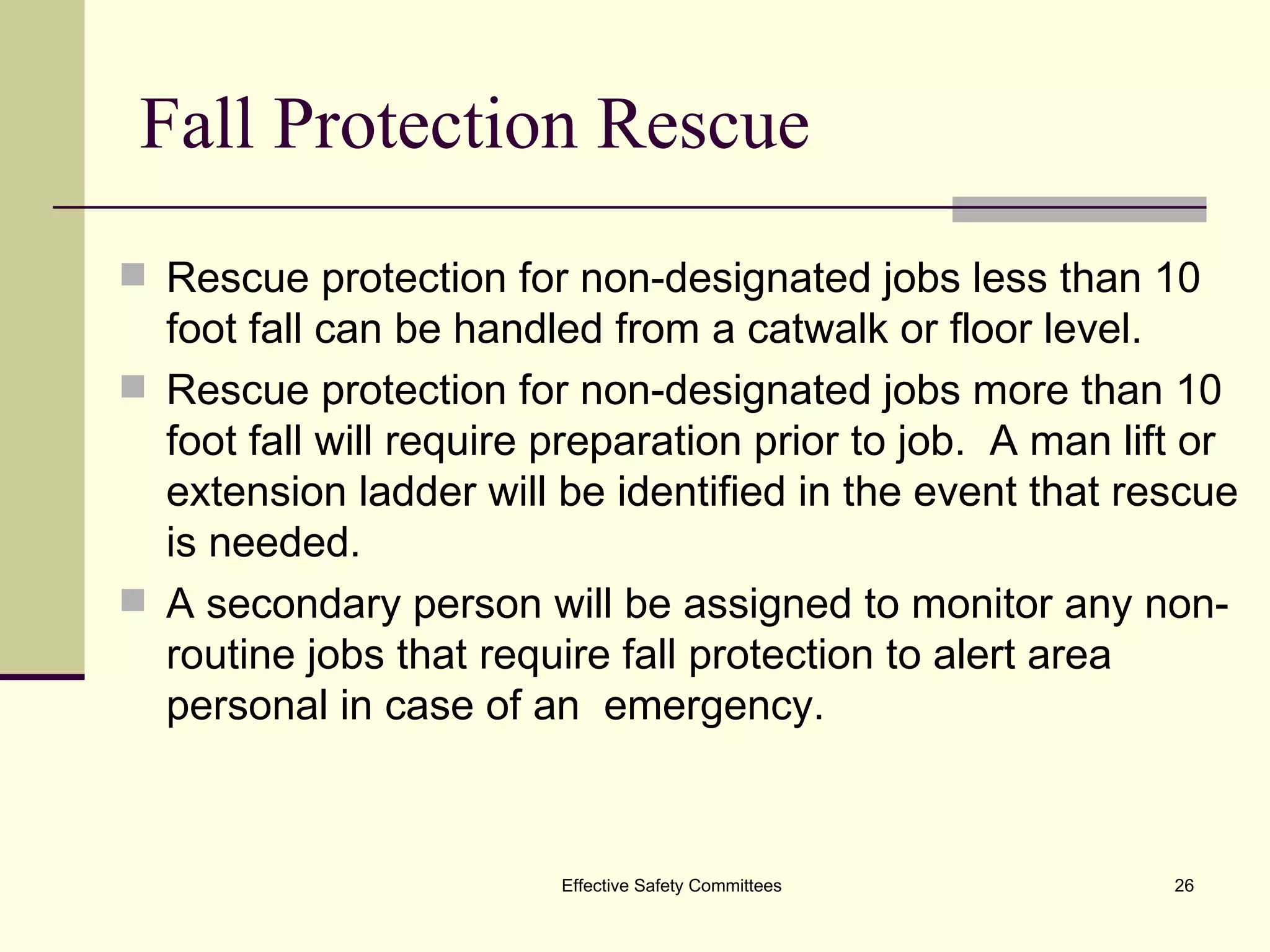 Fall Protection Rescue

Rescue protection for non-designated jobs less than 10 foot fall can be handled from a catwalk or floor level.

Rescue protection for non-designated jobs more than 10 foot fall will require preparation prior to job.  A man lift or extension ladder will be identified in the event that rescue is needed.

A secondary person will be assigned to monitor any non-routine jobs that require fall protection to alert area personal in case of an  emergency.

Effective Safety Committees

26